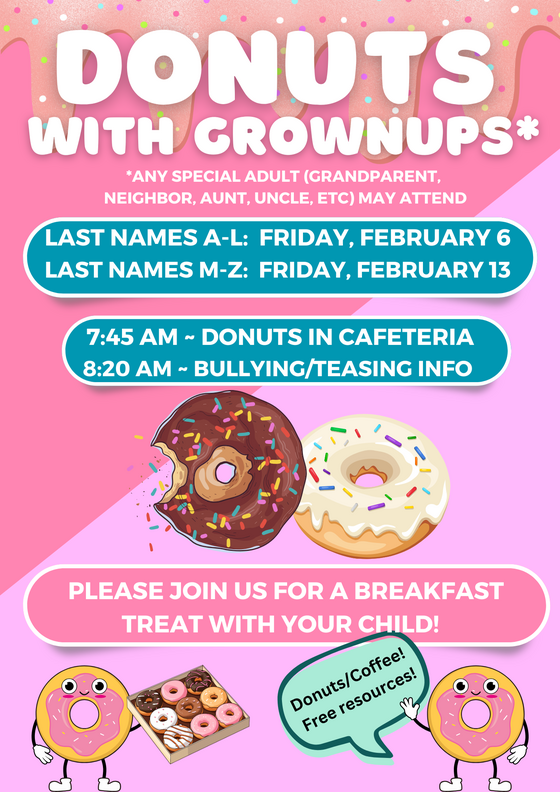 DONUTS
WITH GROWNUPS*

*ANY SPECIAL ADULT (GRANDPARENT, NEIGHBOR, AUNT, UNCLE, ETC) MAY ATTEND

LAST NAMES A-L: FRIDAY, FEBRUARY 6
LAST NAMES M-Z: FRIDAY, FEBRUARY 13

7:45 AM ~ DONUTS IN CAFETERIA
8:20 AM ~ BULLYING/TEASING INFO

PLEASE JOIN US FOR A BREAKFAST TREAT WITH YOUR CHILD!

Donuts/Coffee!
Free resources!